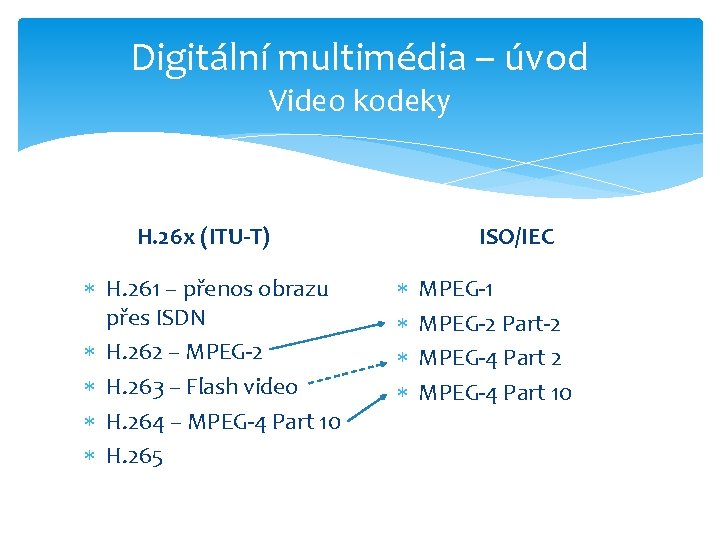 Digitální multimédia – úvod
Video kodeky

H.26x (ITU-T)

* H.261 – přenos obrazu přes ISDN
* H.262 – MPEG-2
* H.263 – Flash video
* H.264 – MPEG-4 Part 10
* H.265

ISO/IEC

* MPEG-1
* MPEG-2 Part-2
* MPEG-4 Part 2
* MPEG-4 Part 10